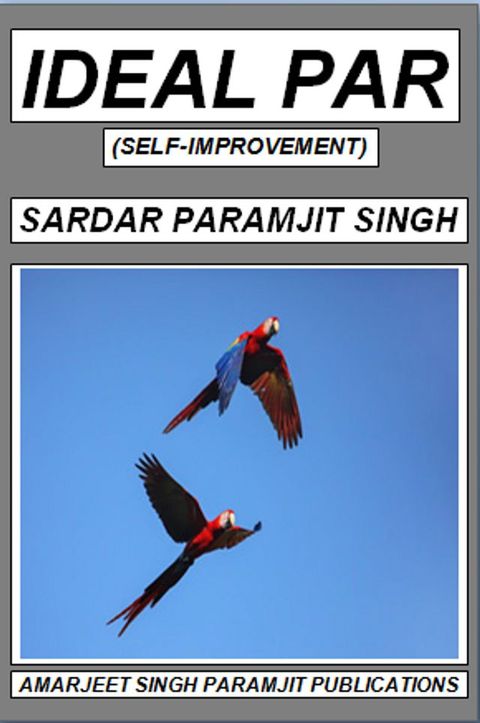 IDEAL PAR

(SELF-IMPROVEMENT)

SARDAR PARAMJIT SINGH

AMARJEET SINGH PARAMJIT PUBLICATIONS